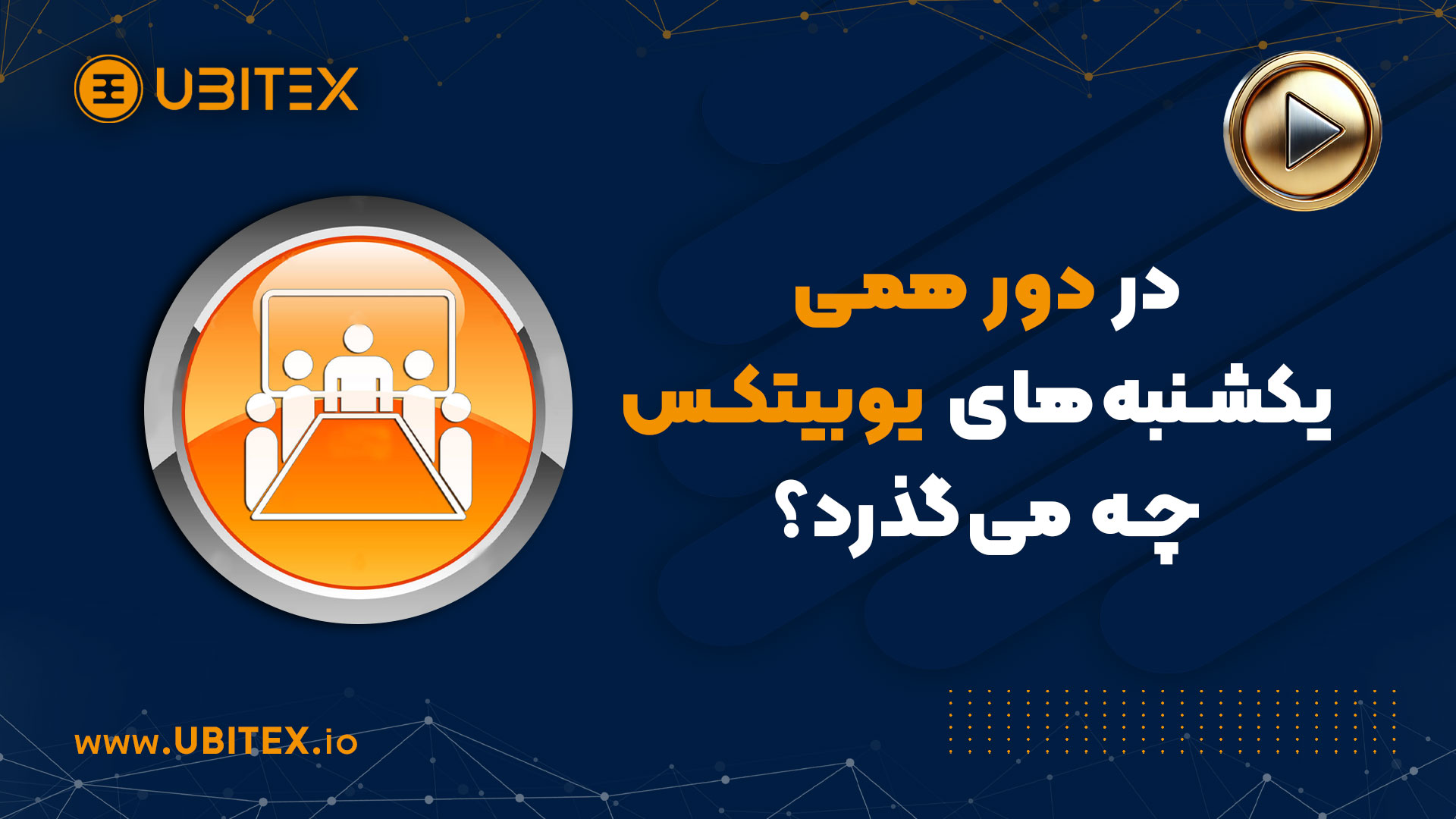 UBITEX

در دور همی یکشنبه‌های یوبیتکس چه می‌گذرد؟

www.UBITEX.io